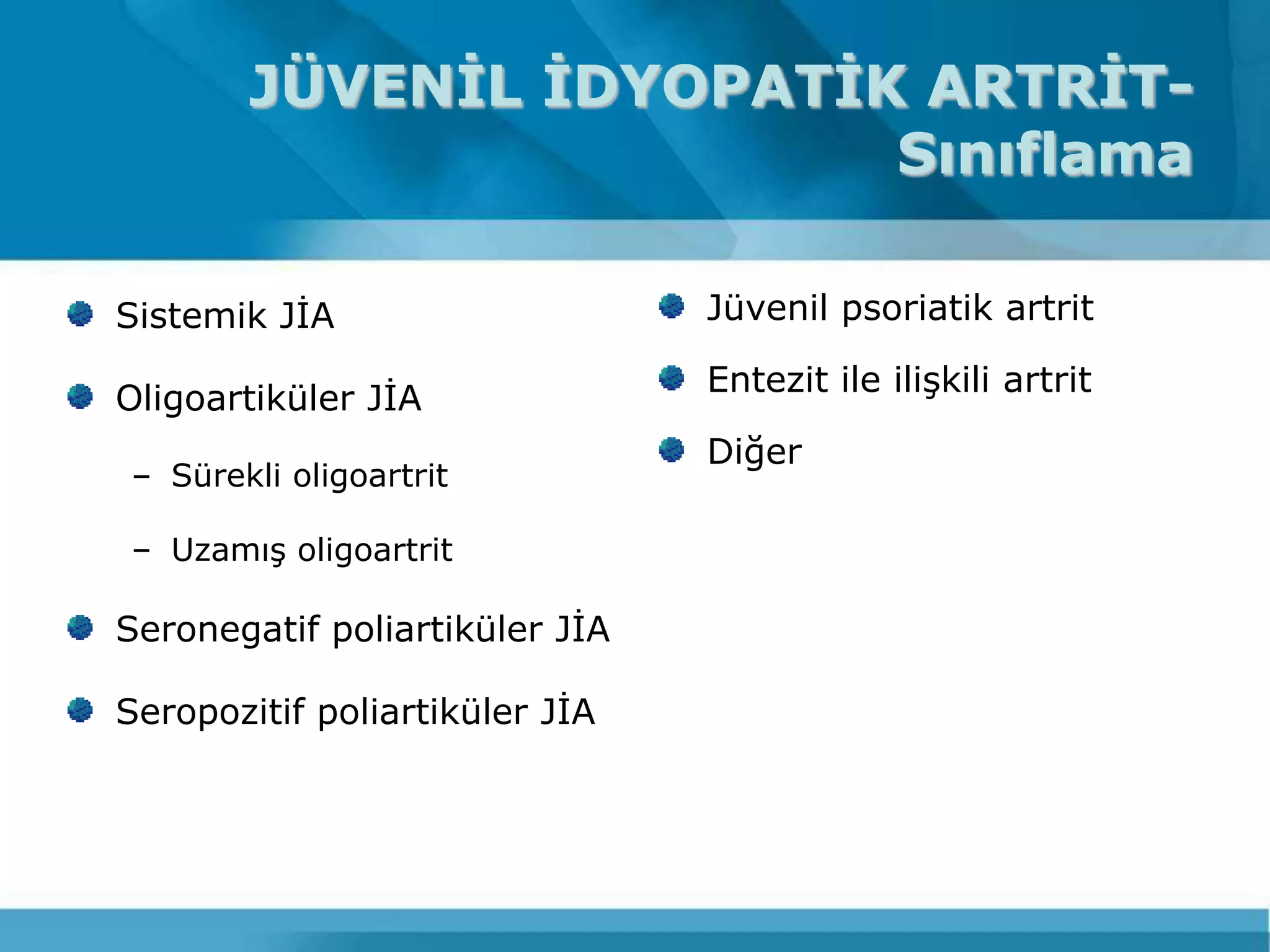 JÜVENİL İDYOPATİK ARTRİT-Sınıflama

Sistemik JİA

Oligoartiküler JİA

– Sürekli oligoartrit

– Uzamış oligoartrit

Seronegatif poliartiküler JİA

Seropozitif poliartiküler JİA

Jüvenil psoriatik artrit

Entezit ile ilişkili artrit

Diğer